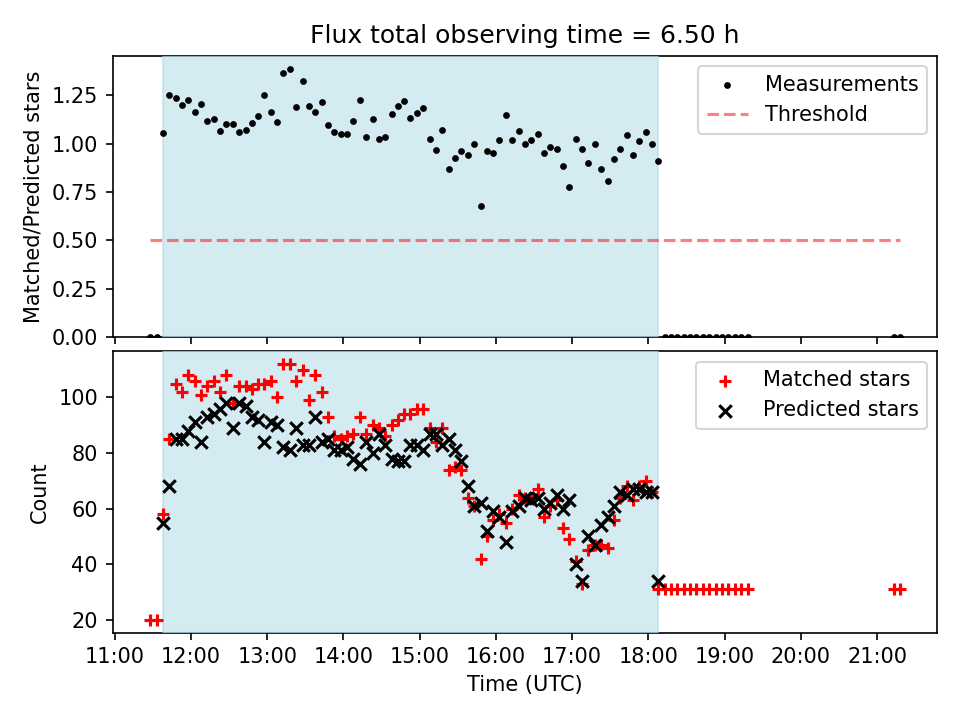 Flux total observing time = 6.50 h

Matched/Predicted stars

1.25
1.00
0.75
0.50
0.25
0.00

Measurements
Threshold

Count

100
80
60
40
20

Matched stars
Predicted stars

11:00 12:00 13:00 14:00 15:00 16:00 17:00 18:00 19:00 20:00 21:00

Time (UTC)